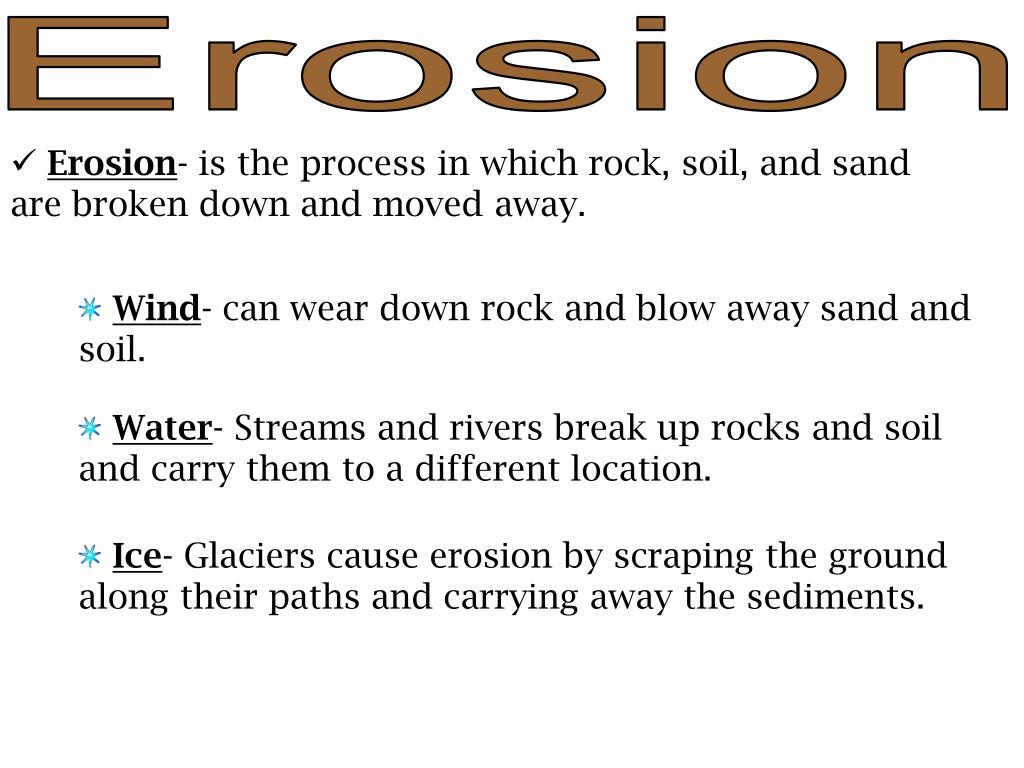 Erosion

✓ Erosion- is the process in which rock, soil, and sand are broken down and moved away.

Wind- can wear down rock and blow away sand and soil.

Water- Streams and rivers break up rocks and soil and carry them to a different location.

Ice- Glaciers cause erosion by scraping the ground along their paths and carrying away the sediments.